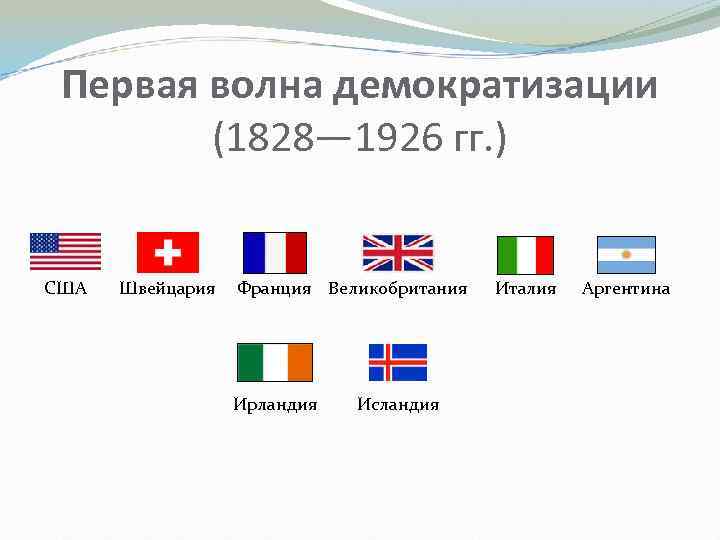 Первая волна демократизации (1828—1926 гг.)

США Швейцария Франция Великобритания Италия Аргентина

Ирландия Исландия